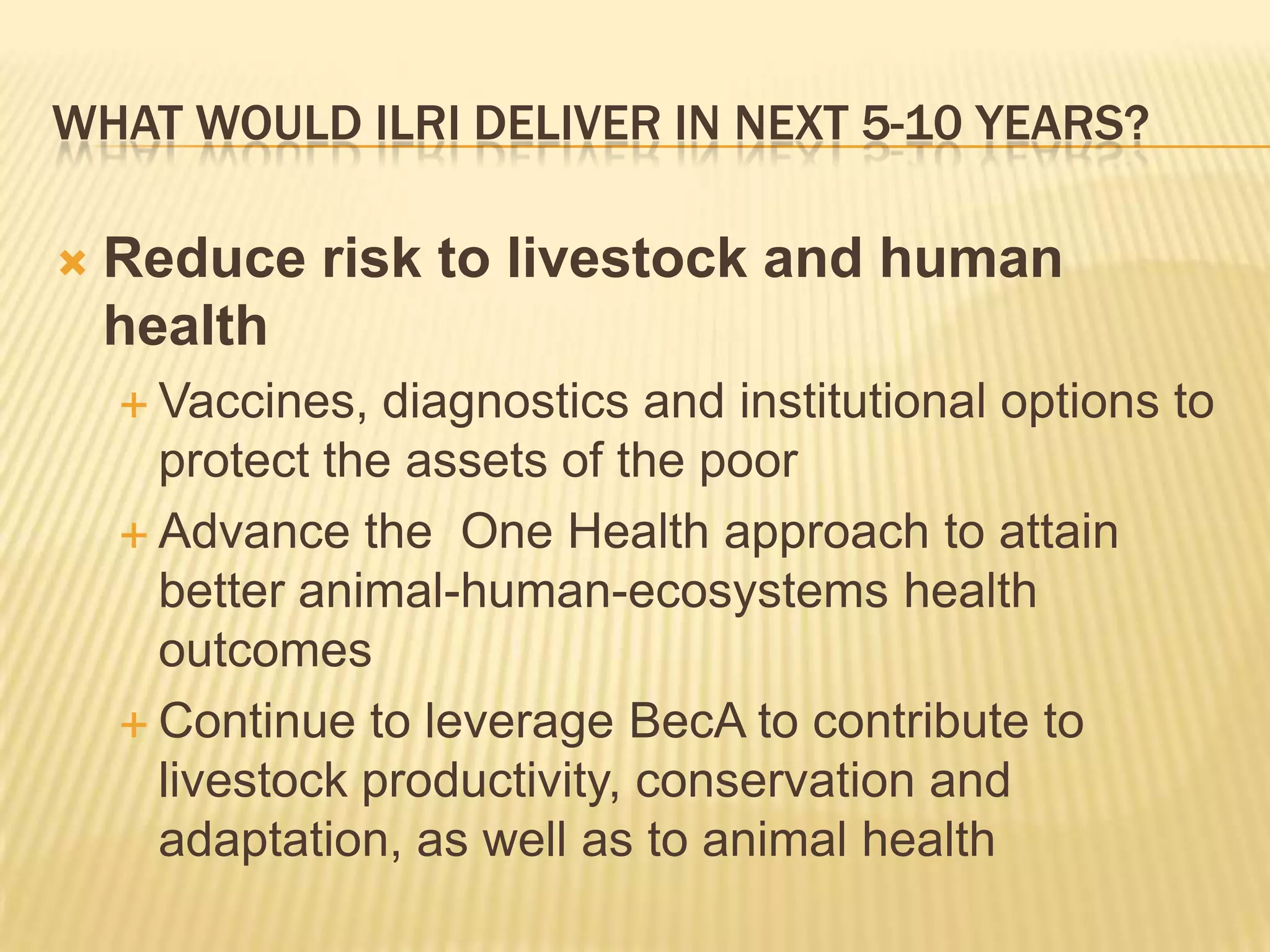 WHAT WOULD ILRI DELIVER IN NEXT 5-10 YEARS?

Reduce risk to livestock and human health

Vaccines, diagnostics and institutional options to protect the assets of the poor

Advance the  One Health approach to attain better animal-human-ecosystems health outcomes

Continue to leverage BecA to contribute to livestock productivity, conservation and adaptation, as well as to animal health